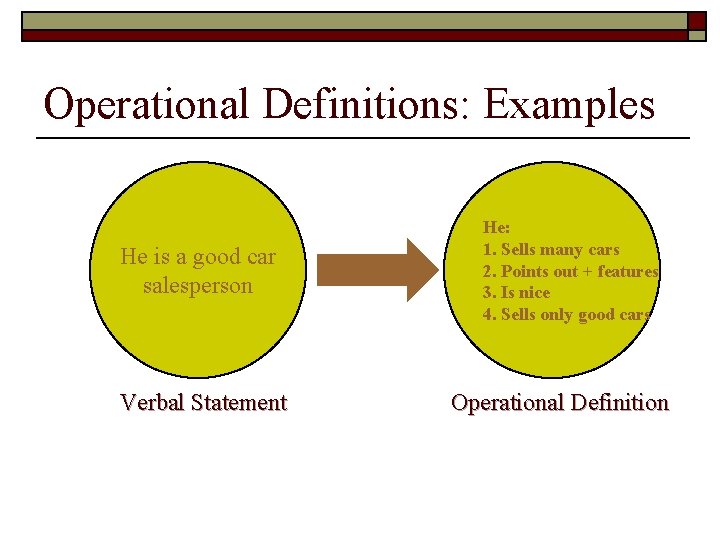 Operational Definitions: Examples

He is a good car salesperson

He:
1. Sells many cars
2. Points out + features
3. Is nice
4. Sells only good cars

Verbal Statement

Operational Definition